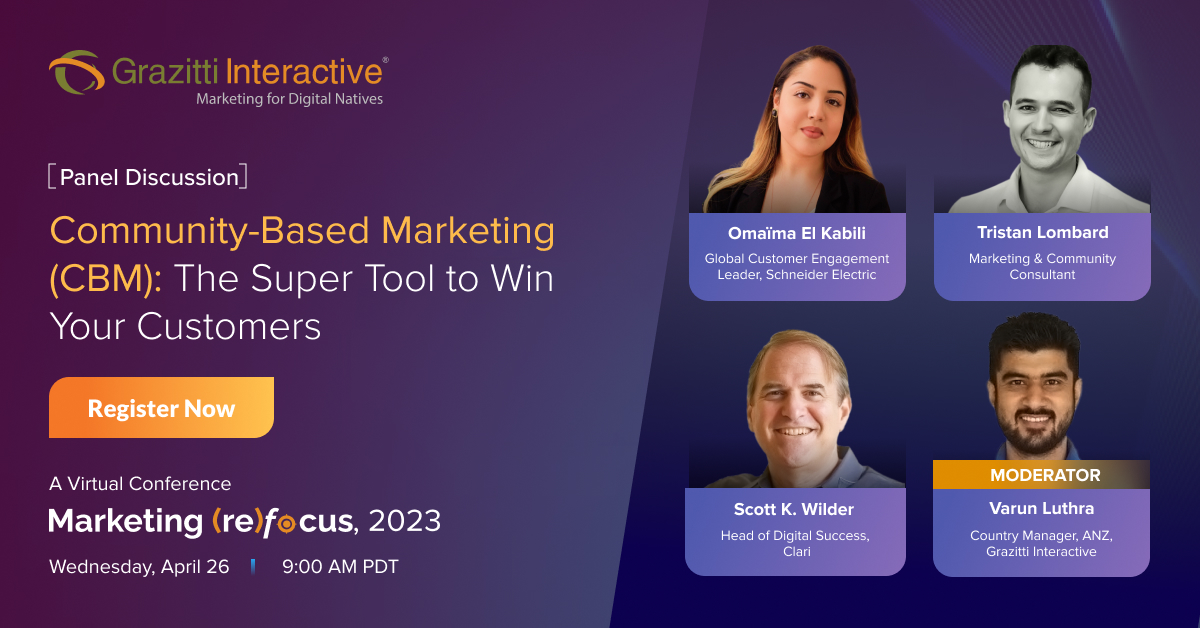 Grazitti Interactive®
Marketing for Digital Natives

[Panel Discussion]

Community-Based Marketing (CBM): The Super Tool to Win Your Customers

Register Now

A Virtual Conference
Marketing (re)focus, 2023
Wednesday, April 26 | 9:00 AM PDT

Omaïma El Kabili
Global Customer Engagement Leader, Schneider Electric

Tristan Lombard
Marketing & Community Consultant

Scott K. Wilder
Head of Digital Success, Clari

MODERATOR
Varun Luthra
Country Manager, ANZ, Grazitti Interactive